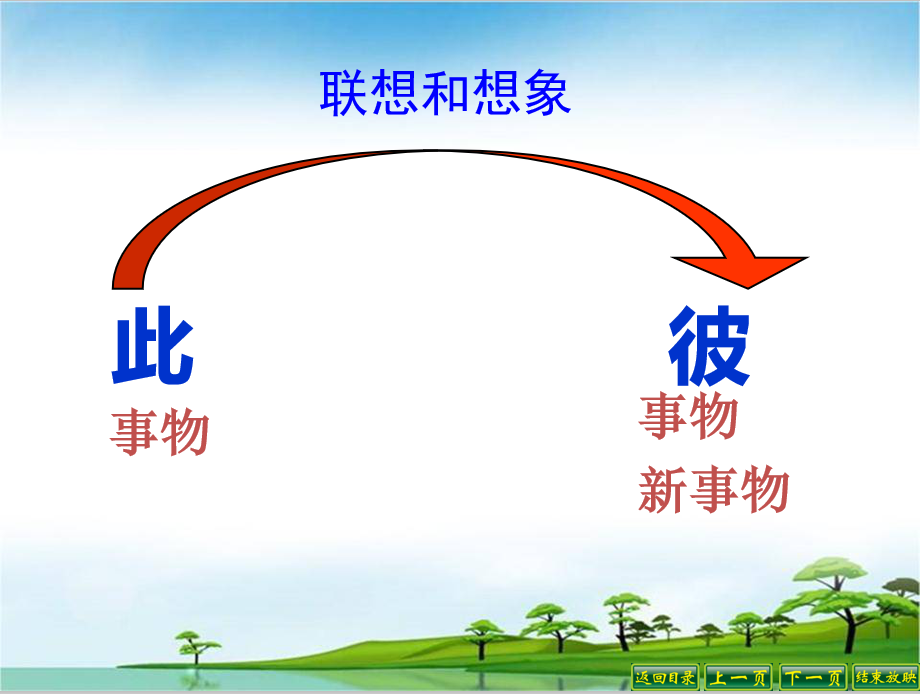 联想和想象

此
事物

彼
事物
新事物

返回目录　上一页　下一页　结束放映